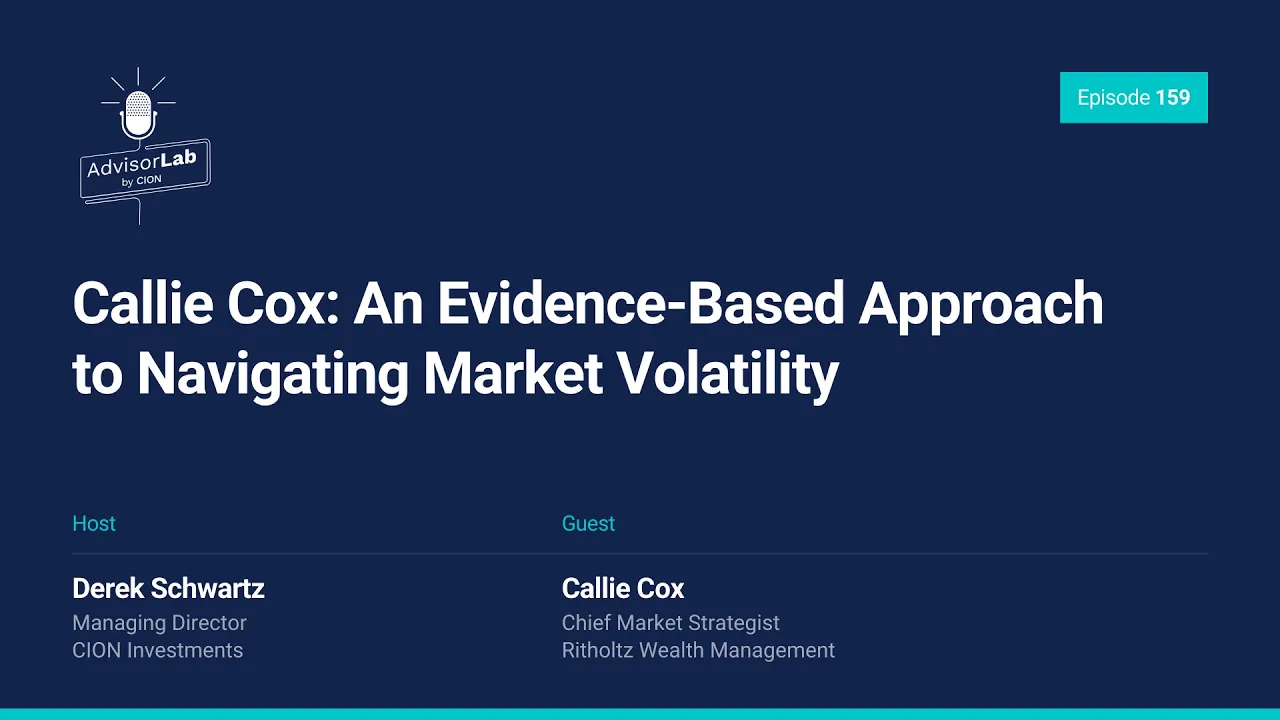 AdvisorLab
by CION

Episode 159

Callie Cox: An Evidence-Based Approach to Navigating Market Volatility

Host

Derek Schwartz
Managing Director
CION Investments

Guest

Callie Cox
Chief Market Strategist
Ritholtz Wealth Management